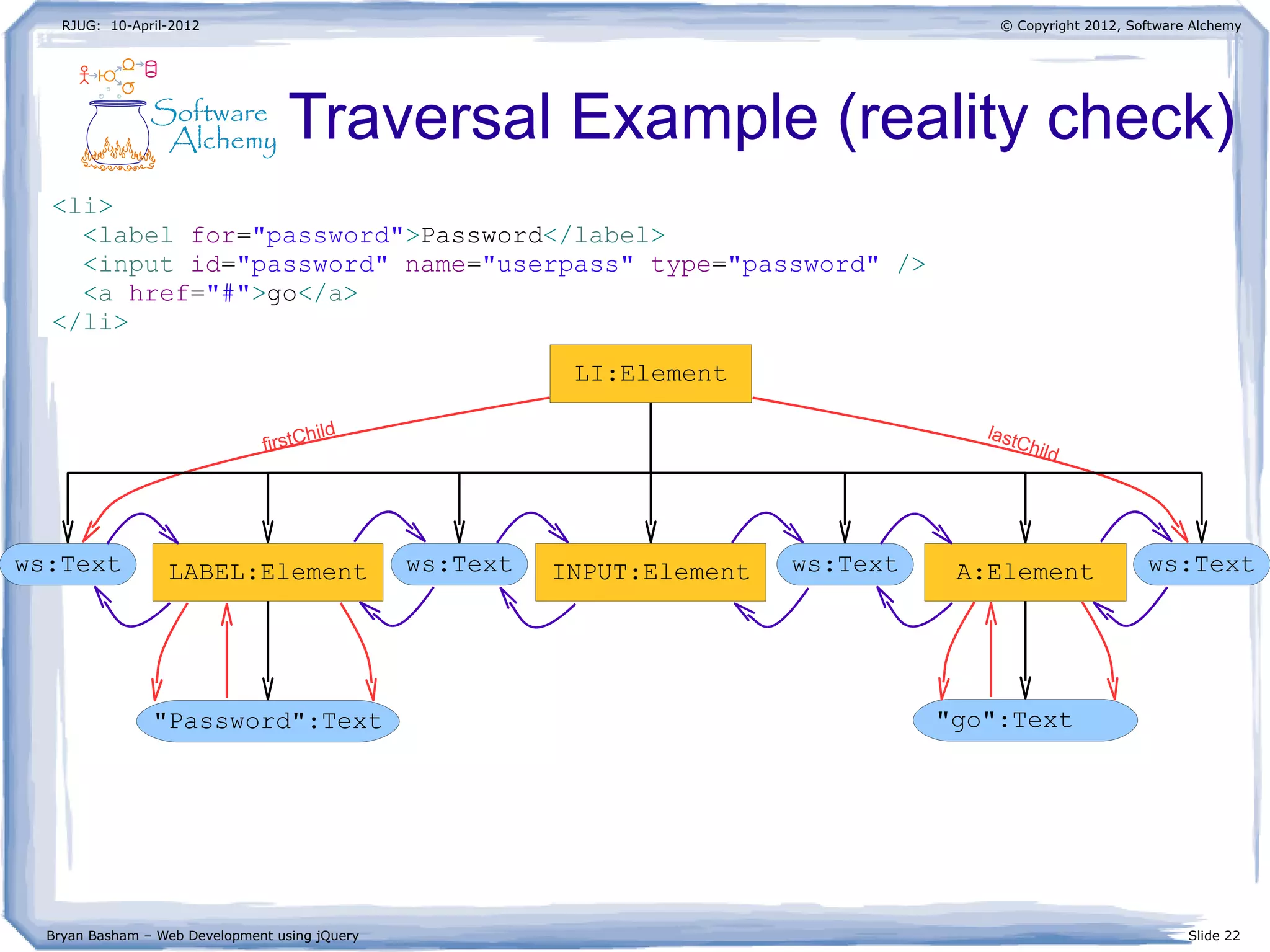 RJUG: 10-April-2012

© Copyright 2012, Software Alchemy

Software Alchemy

Traversal Example (reality check)

<li>
  <label for="password">Password</label>
  <input id="password" name="userpass" type="password" />
  <a href="#">go</a>
</li>

LI:Element

firstChild

lastChild

ws:Text

LABEL:Element

ws:Text

INPUT:Element

ws:Text

A:Element

ws:Text

"Password":Text

"go":Text

Bryan Basham – Web Development using jQuery

Slide 22